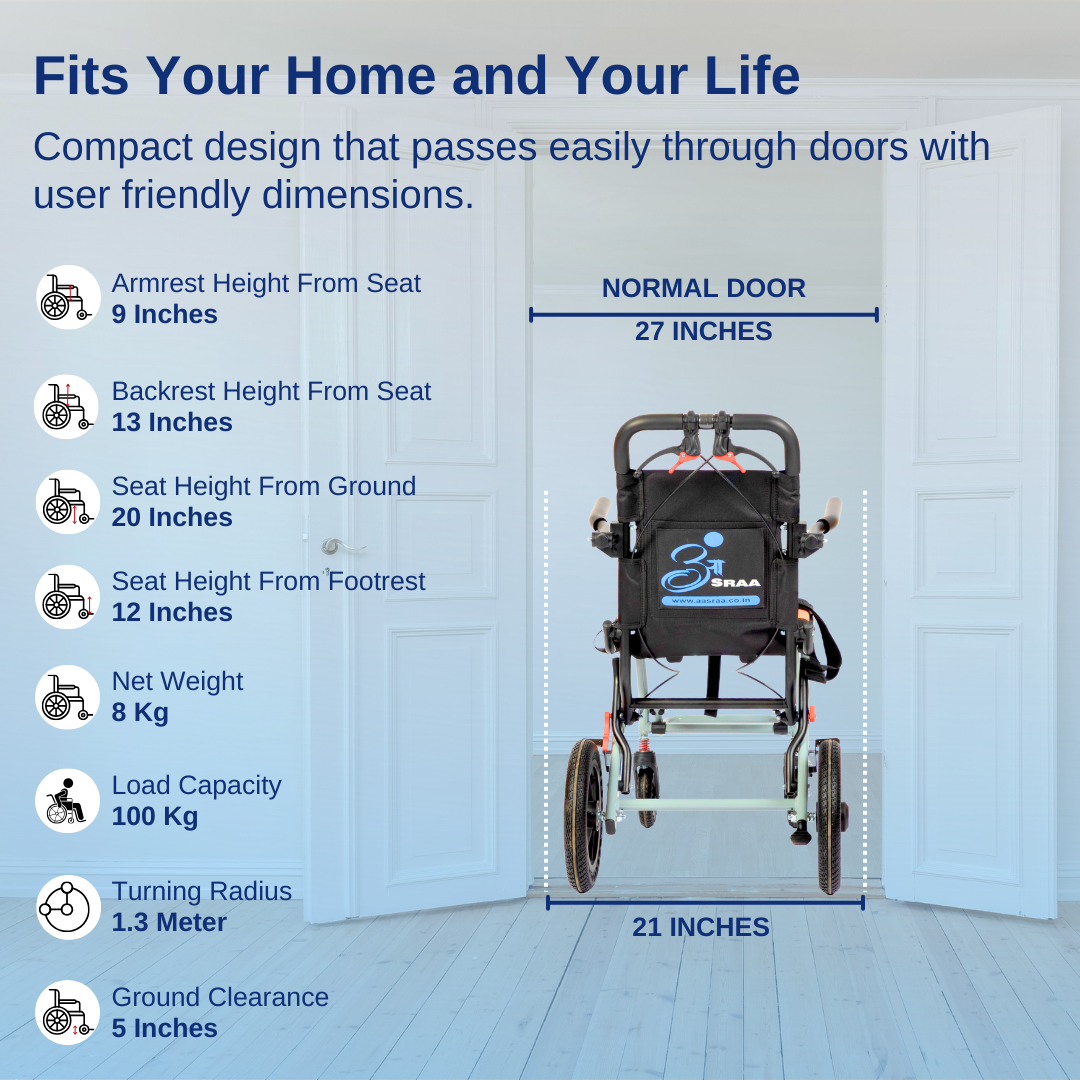 Fits Your Home and Your Life

Compact design that passes easily through doors with user friendly dimensions.

Armrest Height From Seat
9 Inches

Backrest Height From Seat
13 Inches

Seat Height From Ground
20 Inches

Seat Height From Footrest
12 Inches

Net Weight
8 Kg

Load Capacity
100 Kg

Turning Radius
1.3 Meter

Ground Clearance
5 Inches

NORMAL DOOR
27 INCHES

आ SRAA
www.aasraa.co.in

21 INCHES